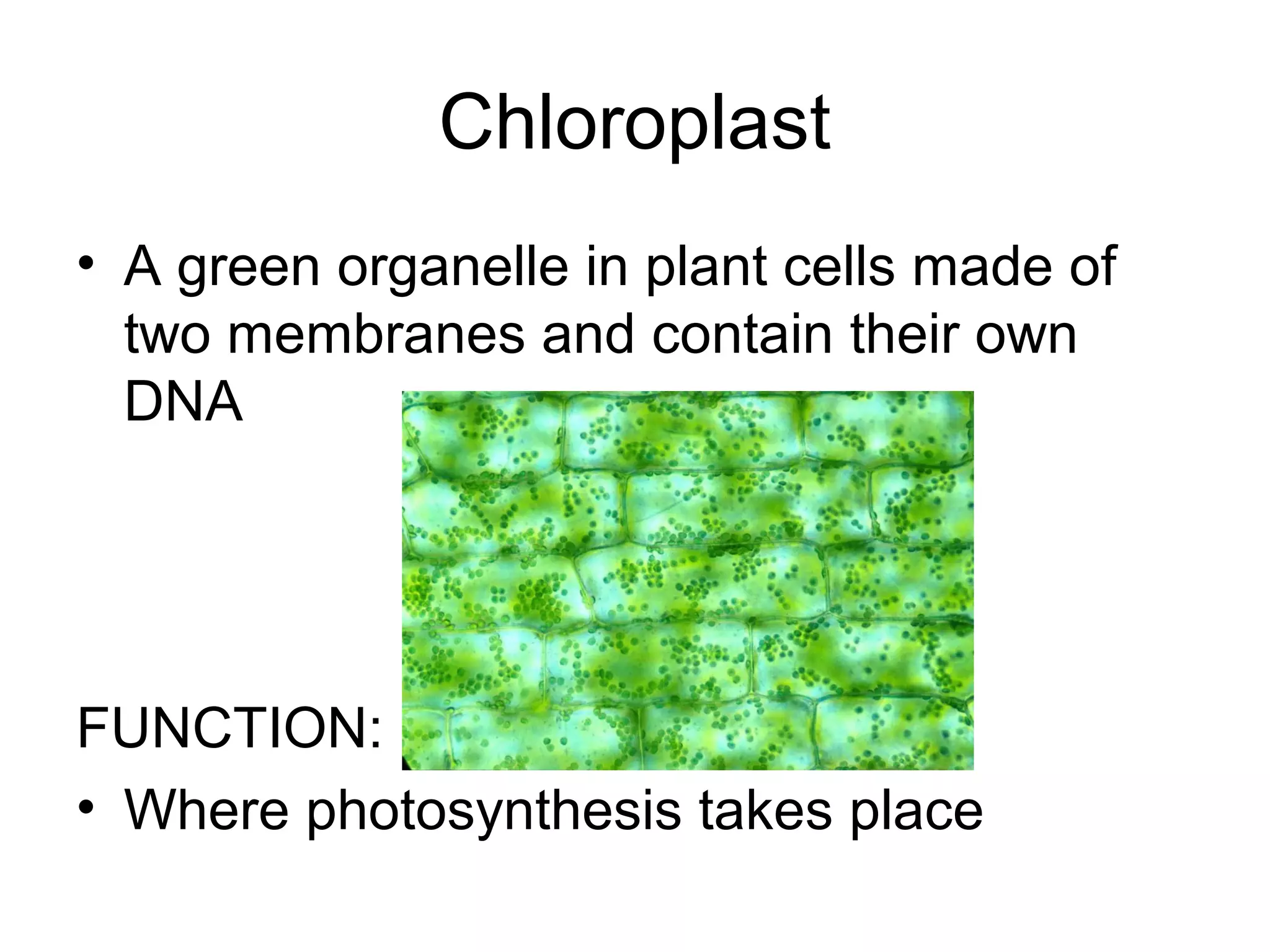 Chloroplast

• A green organelle in plant cells made of two membranes and contain their own DNA

FUNCTION:

• Where photosynthesis takes place